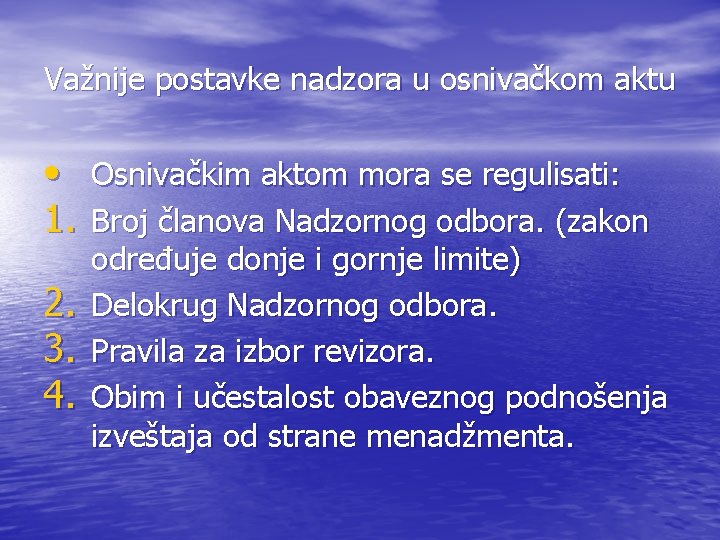 Važnije postavke nadzora u osnivačkom aktu

• Osnivačkim aktom mora se regulisati:
1. Broj članova Nadzornog odbora. (zakon određuje donje i gornje limite)
2. Delokrug Nadzornog odbora.
3. Pravila za izbor revizora.
4. Obim i učestalost obaveznog podnošenja izveštaja od strane menadžmenta.